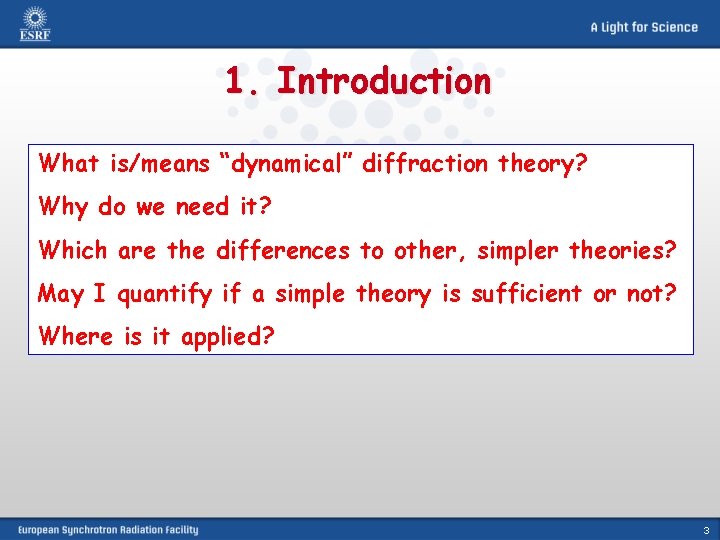 ESRF

A Light for Science

1. Introduction

What is/means “dynamical” diffraction theory?

Why do we need it?

Which are the differences to other, simpler theories?

May I quantify if a simple theory is sufficient or not?

Where is it applied?

European Synchrotron Radiation Facility

3